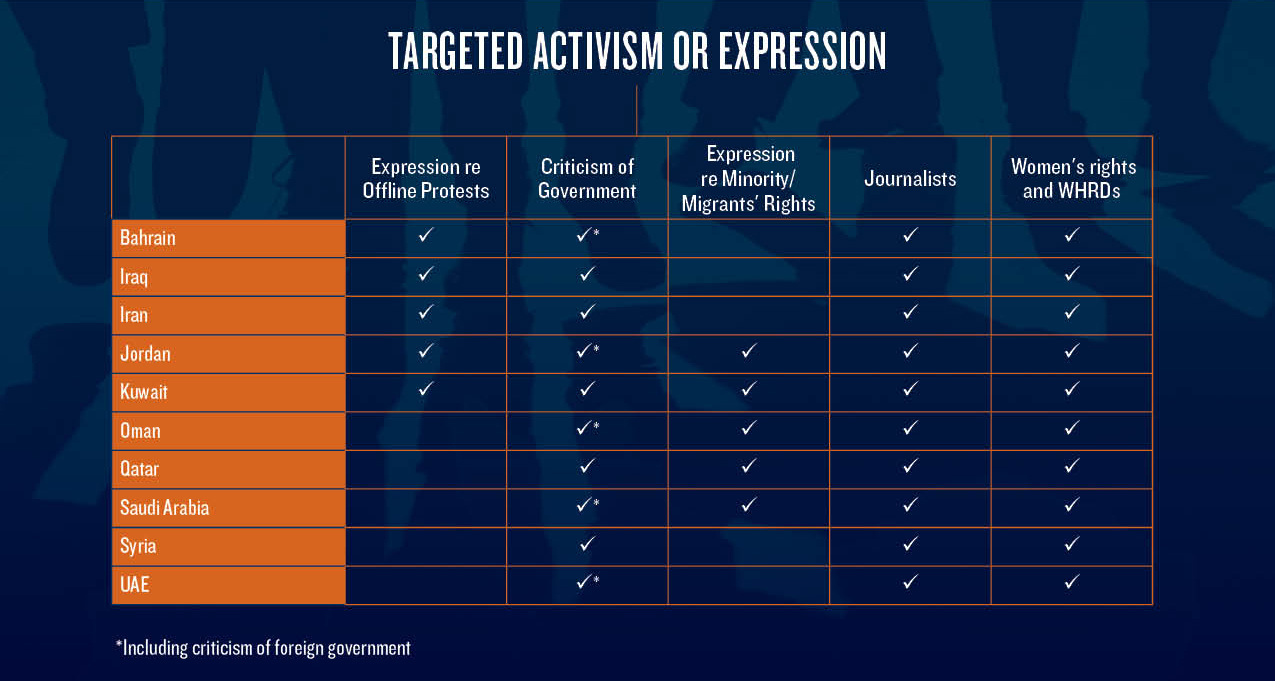 TARGETED ACTIVISM OR EXPRESSION

| | Expression re Offline Protests | Criticism of Government | Expression re Minority/ Migrants' Rights | Journalists | Women's rights and WHRDs |
|---|---|---|---|---|---|
| Bahrain | ✓ | ✓* | | ✓ | ✓ |
| Iraq | ✓ | ✓ | | ✓ | ✓ |
| Iran | ✓ | ✓ | | ✓ | ✓ |
| Jordan | ✓ | ✓* | ✓ | ✓ | ✓ |
| Kuwait | ✓ | ✓ | ✓ | ✓ | ✓ |
| Oman | | ✓* | ✓ | ✓ | ✓ |
| Qatar | | ✓ | ✓ | ✓ | ✓ |
| Saudi Arabia | | ✓* | ✓ | ✓ | ✓ |
| Syria | | ✓ | | ✓ | ✓ |
| UAE | | ✓* | | ✓ | ✓ |

*Including criticism of foreign government